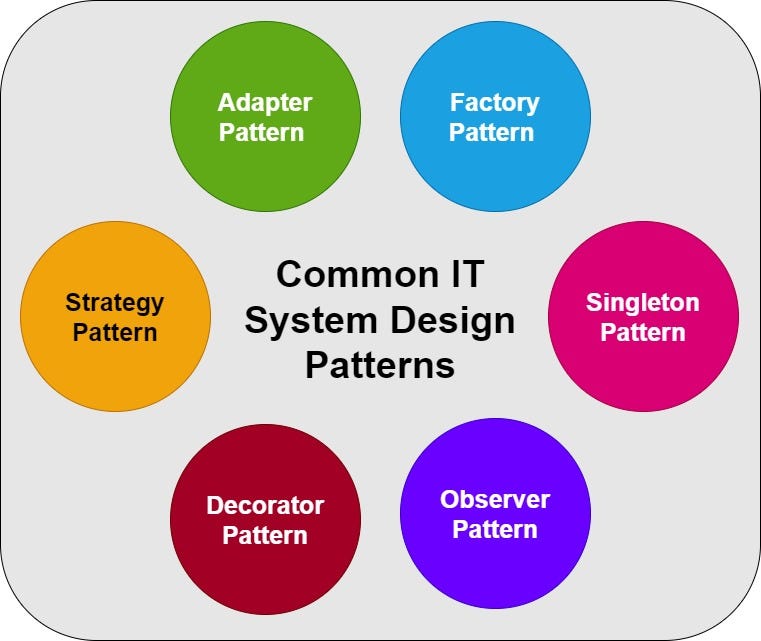 Adapter Pattern

Factory Pattern

Strategy Pattern

Common IT System Design Patterns

Singleton Pattern

Decorator Pattern

Observer Pattern